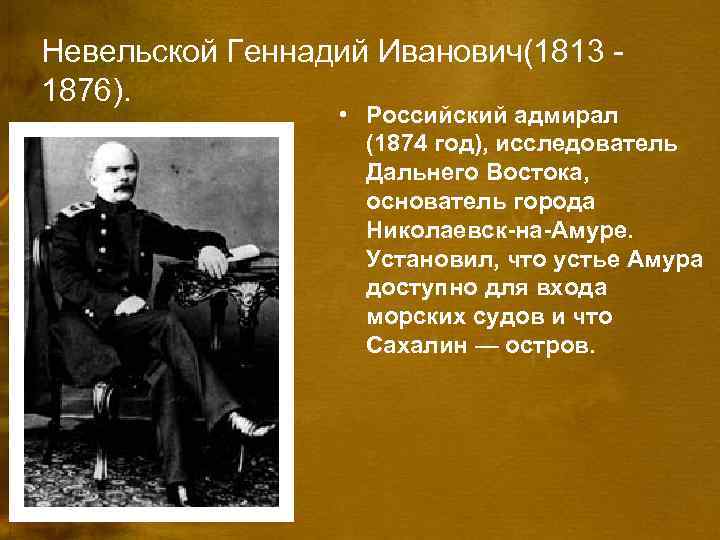 Невельской Геннадий Иванович(1813 - 1876).

• Российский адмирал (1874 год), исследователь Дальнего Востока, основатель города Николаевск-на-Амуре. Установил, что устье Амура доступно для входа морских судов и что Сахалин — остров.